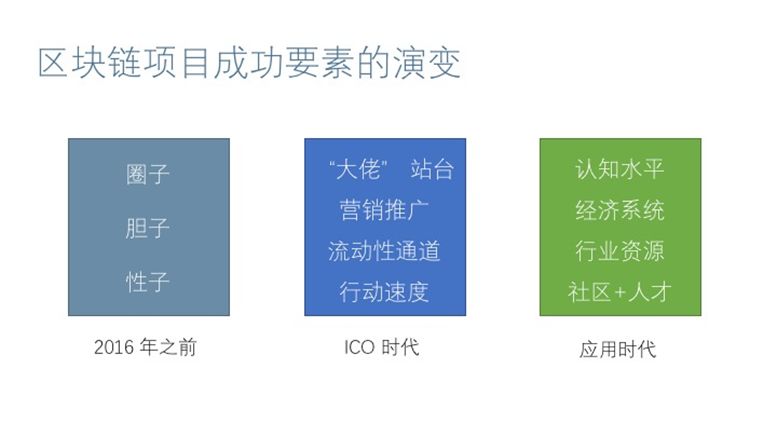 区块链项目成功要素的演变

圈子

胆子

性子

2016 年之前

“大佬” 站台

营销推广

流动性通道

行动速度

ICO 时代

认知水平

经济系统

行业资源

社区+人才

应用时代